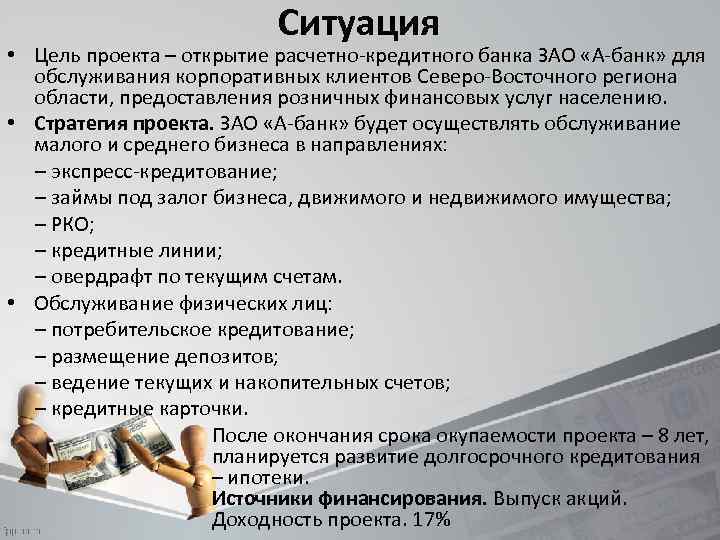 Ситуация

• Цель проекта – открытие расчетно-кредитного банка ЗАО «А-банк» для обслуживания корпоративных клиентов Северо-Восточного региона области, предоставления розничных финансовых услуг населению.

• Стратегия проекта. ЗАО «А-банк» будет осуществлять обслуживание малого и среднего бизнеса в направлениях:
– экспресс-кредитование;
– займы под залог бизнеса, движимого и недвижимого имущества;
– РКО;
– кредитные линии;
– овердрафт по текущим счетам.

• Обслуживание физических лиц:
– потребительское кредитование;
– размещение депозитов;
– ведение текущих и накопительных счетов;
– кредитные карточки.

После окончания срока окупаемости проекта – 8 лет, планируется развитие долгосрочного кредитования – ипотеки.
Источники финансирования. Выпуск акций.
Доходность проекта. 17%